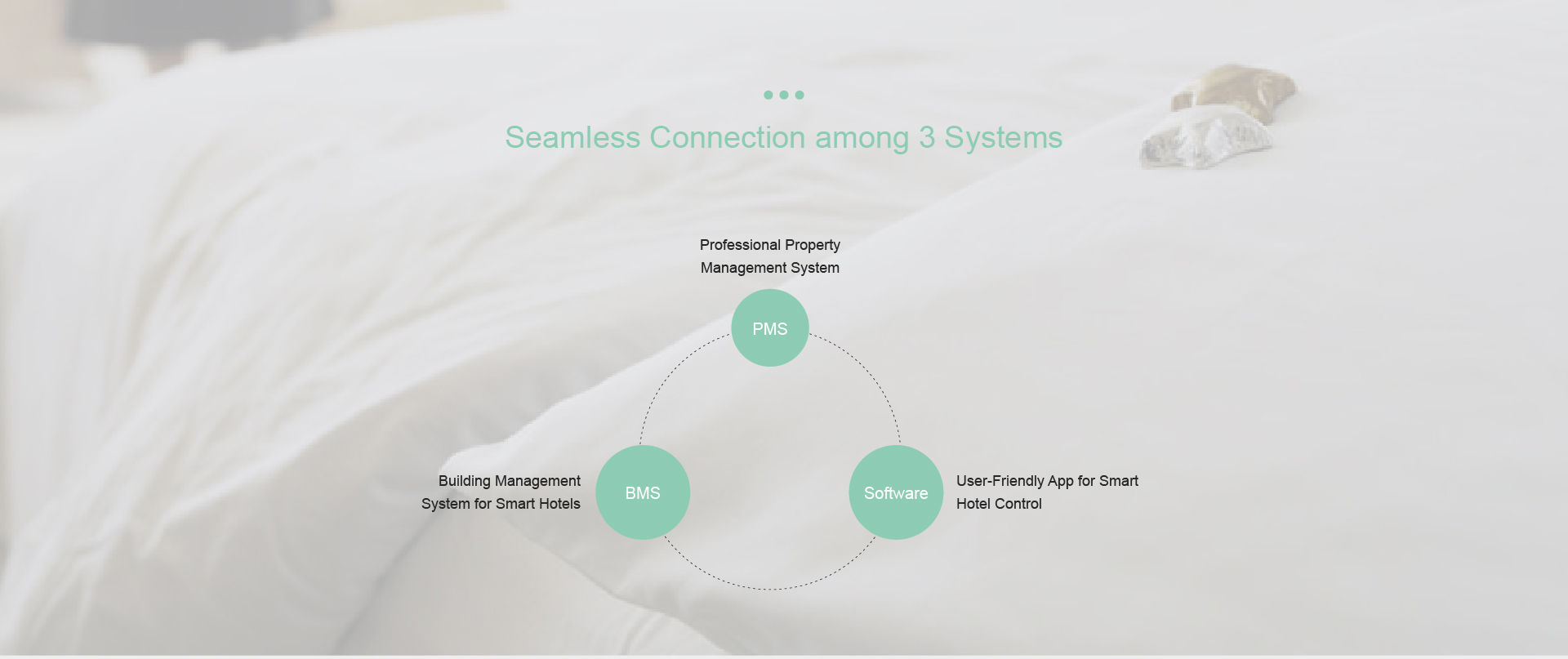 Seamless Connection among 3 Systems

Professional Property Management System

PMS

Building Management System for Smart Hotels

BMS

Software

User-Friendly App for Smart Hotel Control